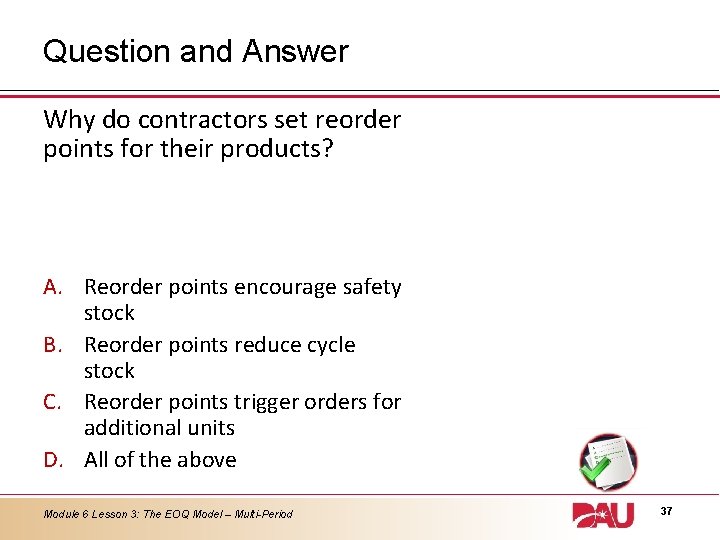 Question and Answer

Why do contractors set reorder points for their products?

A. Reorder points encourage safety stock
B. Reorder points reduce cycle stock
C. Reorder points trigger orders for additional units
D. All of the above

Module 6 Lesson 3: The EOQ Model – Multi-Period

DAU

37